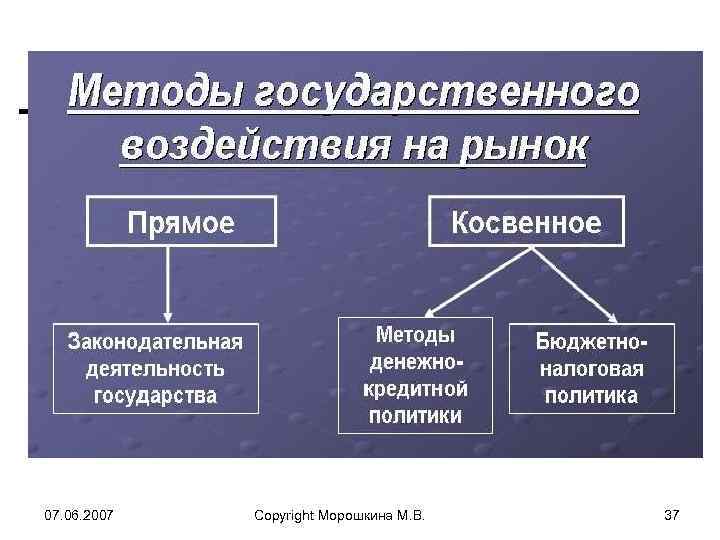 Методы государственного воздействия на рынок

Прямое

Косвенное

Законодательная деятельность государства

Методы денежно-кредитной политики

Бюджетно-налоговая политика

07.06.2007

Copyright Морошкина М.В.

37